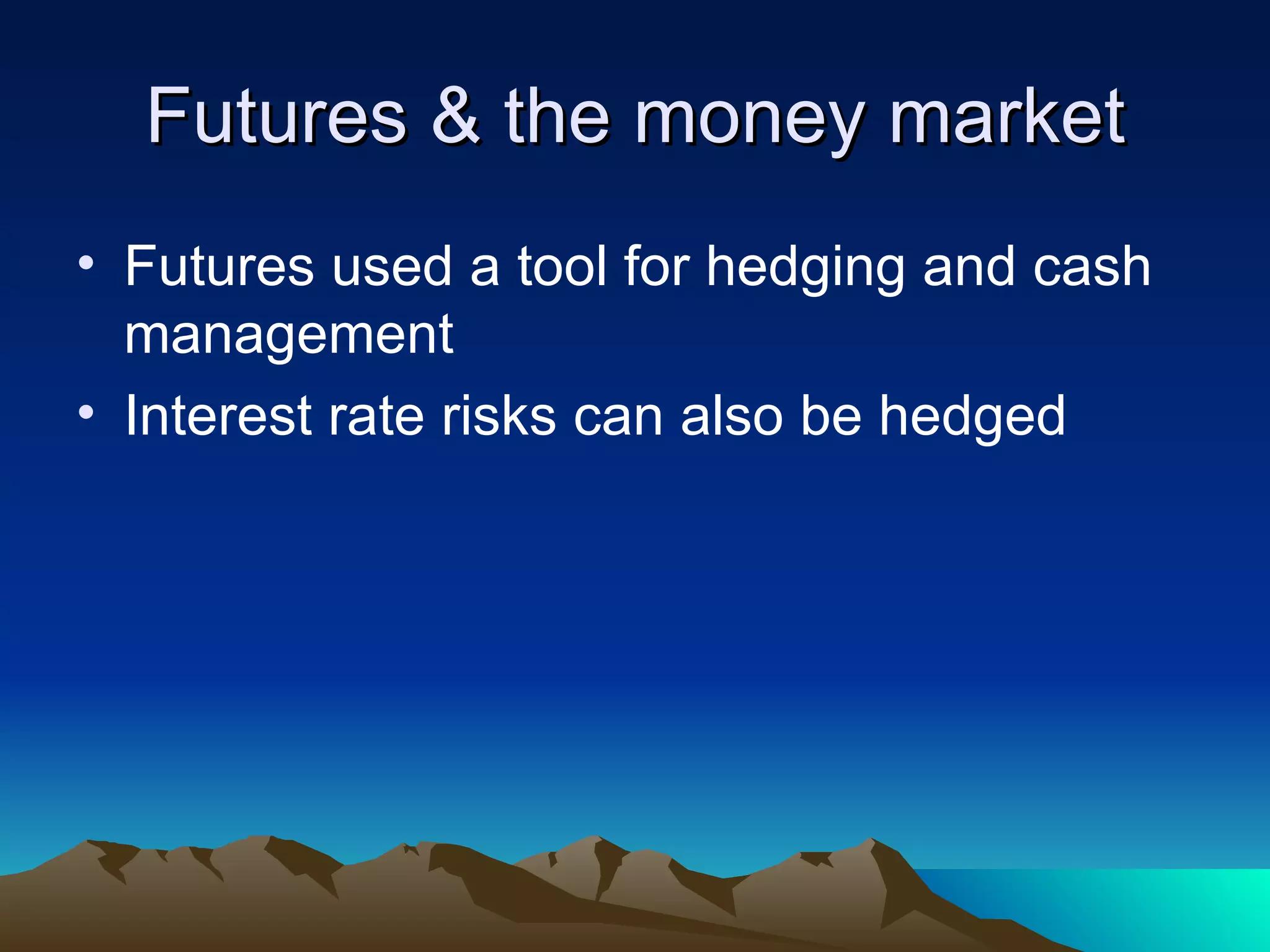 Futures & the money market

• Futures used a tool for hedging and cash management
• Interest rate risks can also be hedged